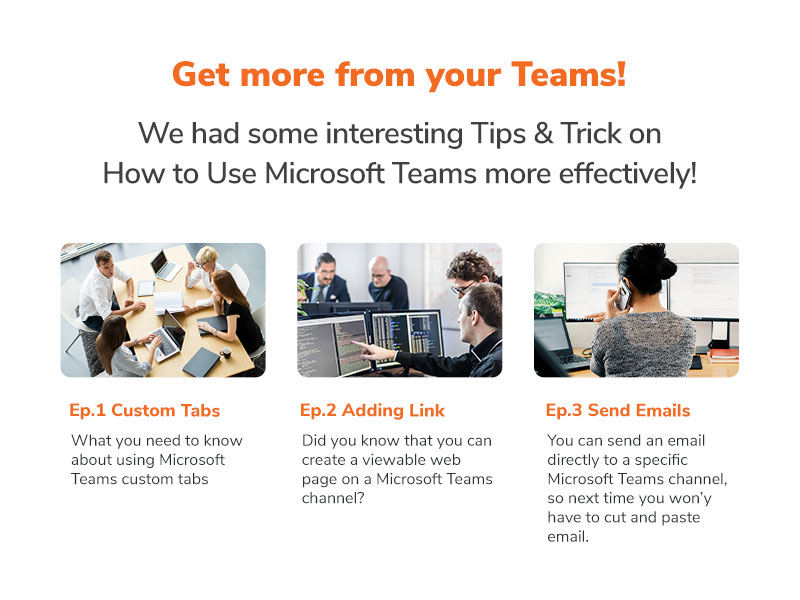 Get more from your Teams!

We had some interesting Tips & Trick on How to Use Microsoft Teams more effectively!

Ep.1 Custom Tabs

What you need to know about using Microsoft Teams custom tabs

Ep.2 Adding Link

Did you know that you can create a viewable web page on a Microsoft Teams channel?

Ep.3 Send Emails

You can send an email directly to a specific Microsoft Teams channel, so next time you won'y have to cut and paste email.